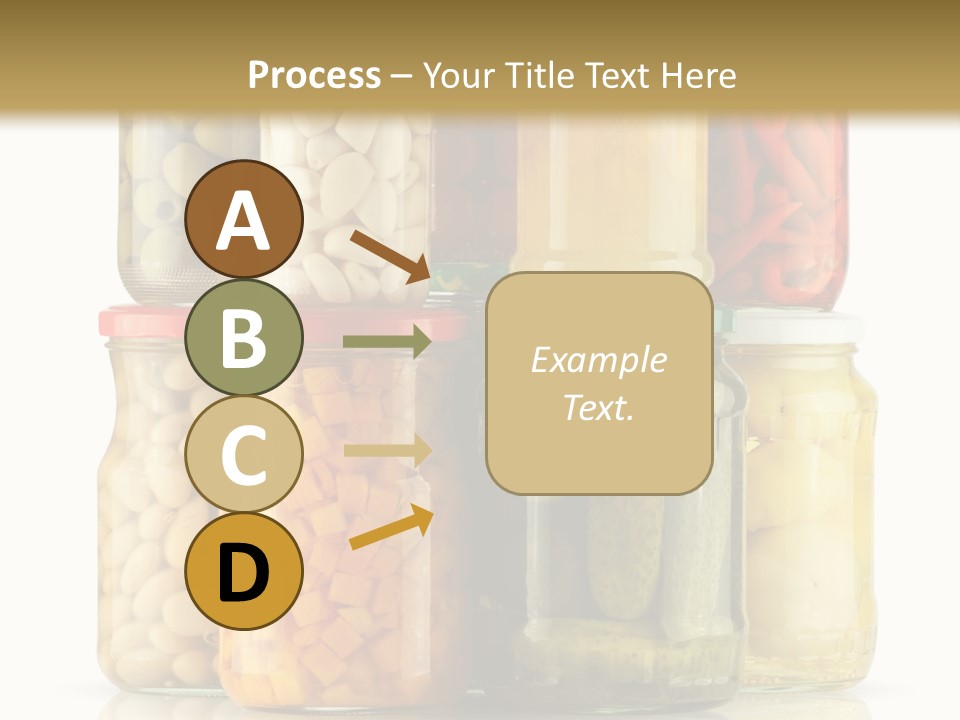 Process – Your Title Text Here

A

B

C

D

Example Text.